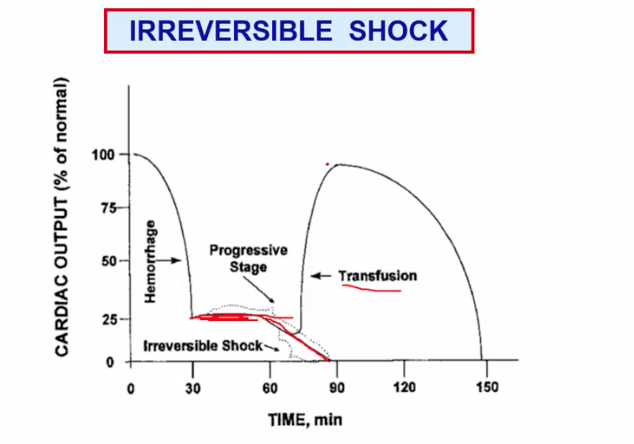 IRREVERSIBLE SHOCK

CARDIAC OUTPUT (% of normal)

100
75
50
25
0

Hemorrhage

Progressive Stage

Transfusion

Irreversible Shock

0
30
60
90
120
150

TIME, min